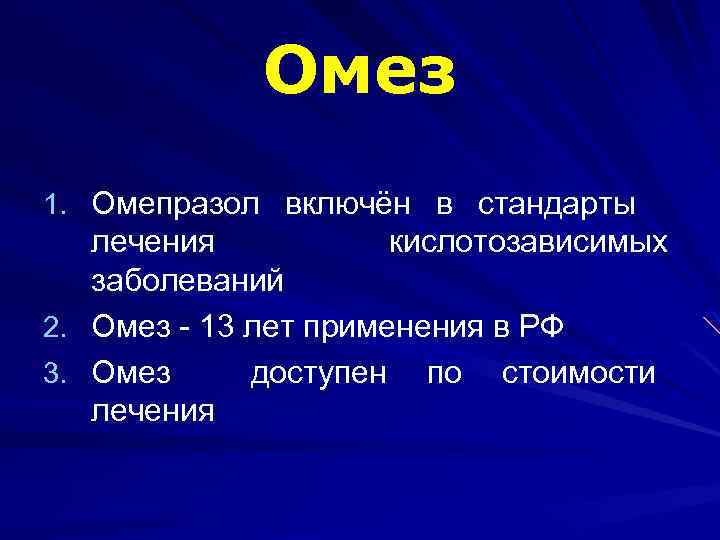 Омез

1. Омепразол включён в стандарты лечения кислотозависимых заболеваний
2. Омез - 13 лет применения в РФ
3. Омез доступен по стоимости лечения